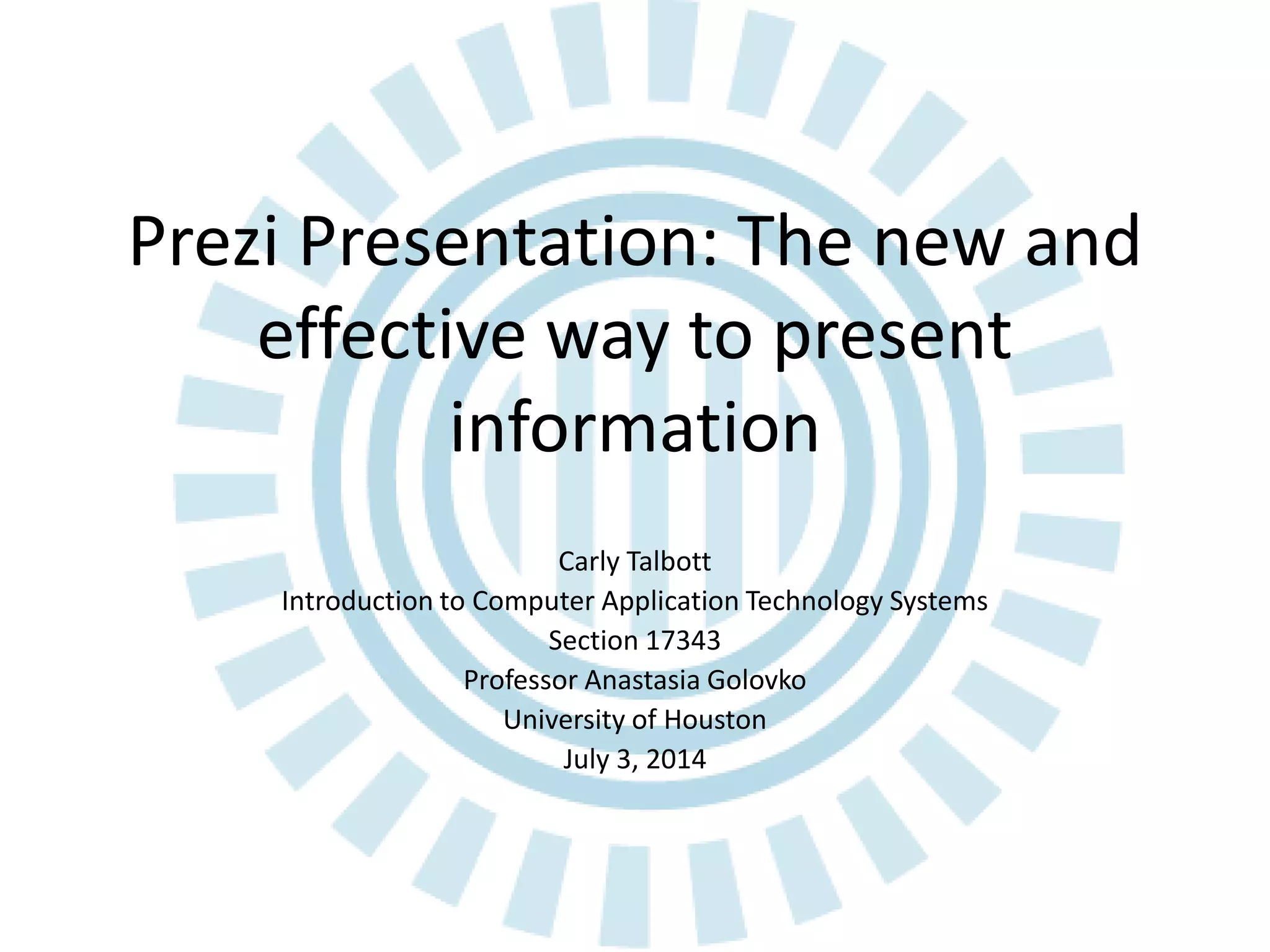 Prezi Presentation: The new and effective way to present information

Carly Talbott
Introduction to Computer Application Technology Systems
Section 17343
Professor Anastasia Golovko
University of Houston
July 3, 2014